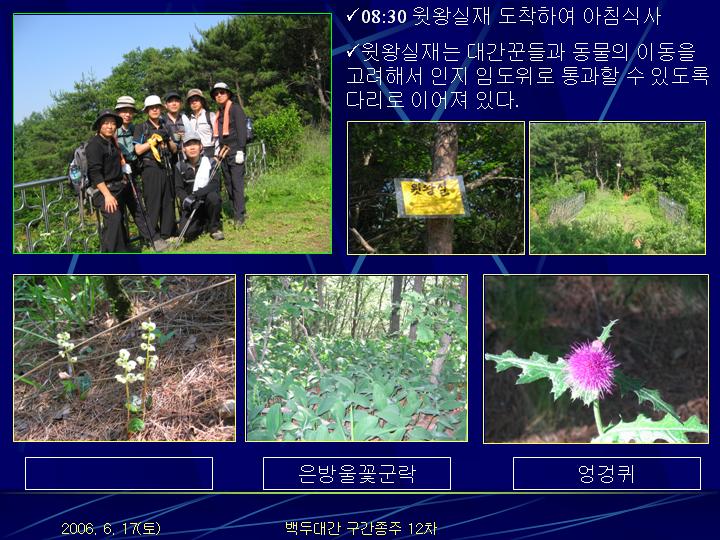 ✓08:30 윗왕실재 도착하여 아침식사

✓윗왕실재는 대간꾼들과 동물의 이동을 고려해서 인지 임도위로 통과할 수 있도록 다리로 이어져 있다.

윗왕실

은방울꽃군락

엉겅퀴

2006. 6. 17(토)

백두대간 구간종주 12차